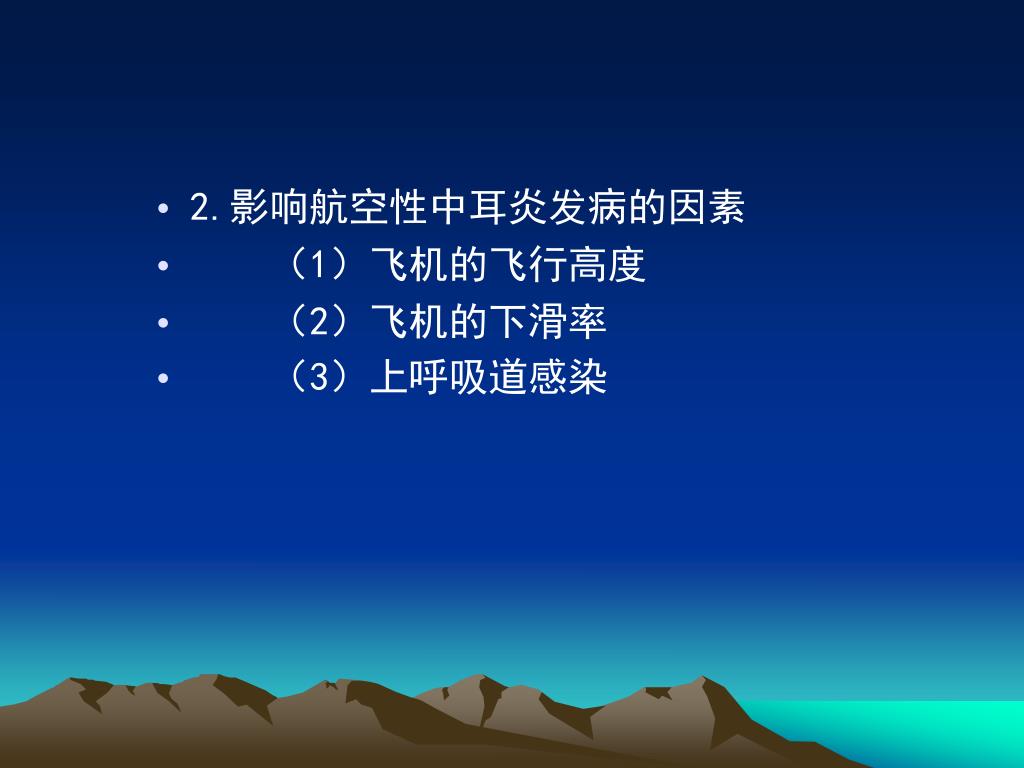 • 2.影响航空性中耳炎发病的因素
• （1）飞机的飞行高度
• （2）飞机的下滑率
• （3）上呼吸道感染